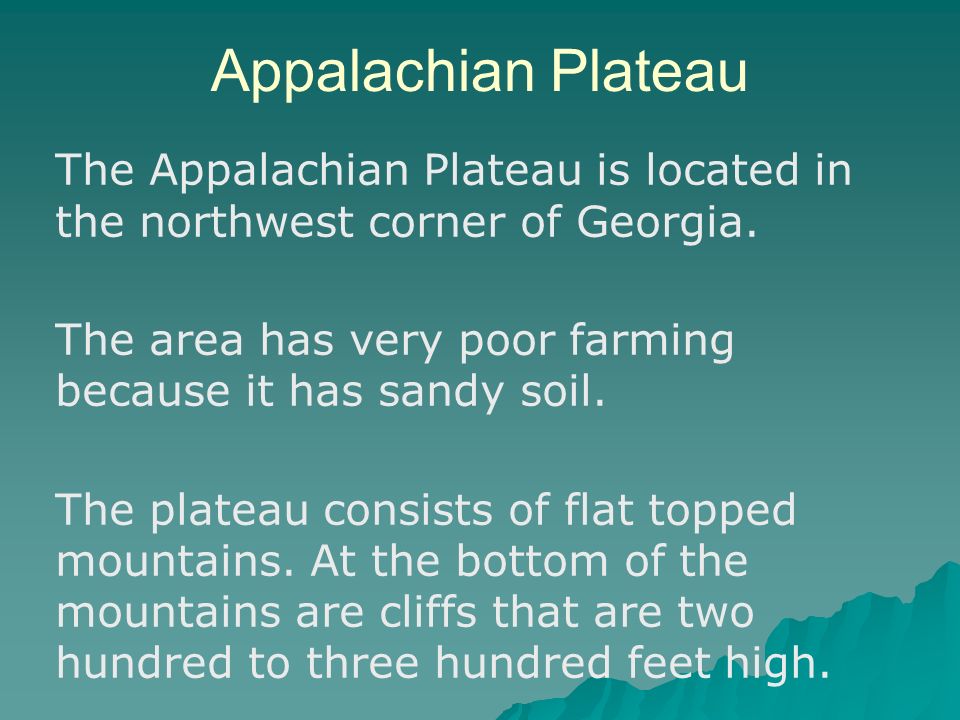 Appalachian Plateau

The Appalachian Plateau is located in the northwest corner of Georgia.

The area has very poor farming because it has sandy soil.

The plateau consists of flat topped mountains. At the bottom of the mountains are cliffs that are two hundred to three hundred feet high.